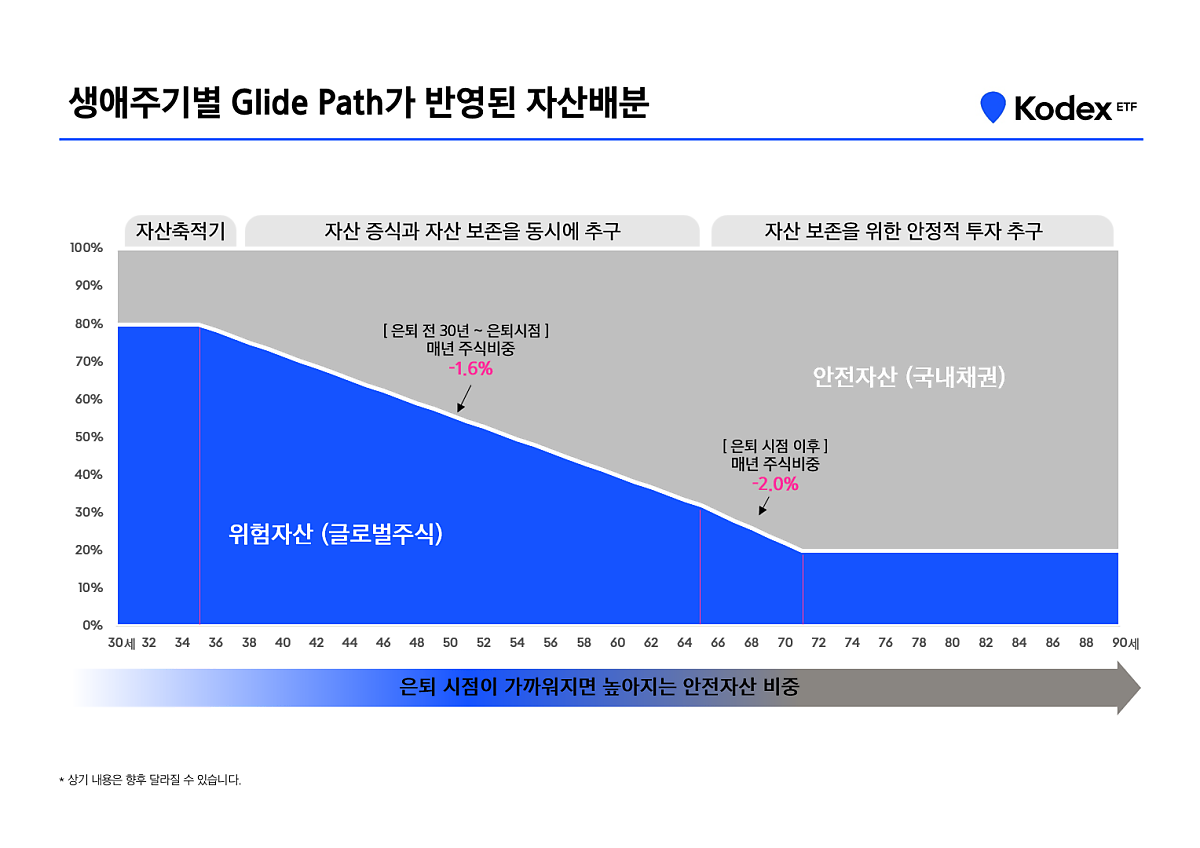 생애주기별 Glide Path가 반영된 자산배분

Kodex ETF

자산축적기

자산 증식과 자산 보존을 동시에 추구

자산 보존을 위한 안정적 투자 추구

100%
90%
80%
70%
60%
50%
40%
30%
20%
10%
0%

[ 은퇴 전 30년 ~ 은퇴시점 ]
매년 주식비중
-1.6%

안전자산 (국내채권)

[ 은퇴 시점 이후 ]
매년 주식비중
-2.0%

위험자산 (글로벌주식)

30세 32 34 36 38 40 42 44 46 48 50 52 54 56 58 60 62 64 66 68 70 72 74 76 78 80 82 84 86 88 90세

은퇴 시점이 가까워지면 높아지는 안전자산 비중

* 상기 내용은 향후 달라질 수 있습니다.